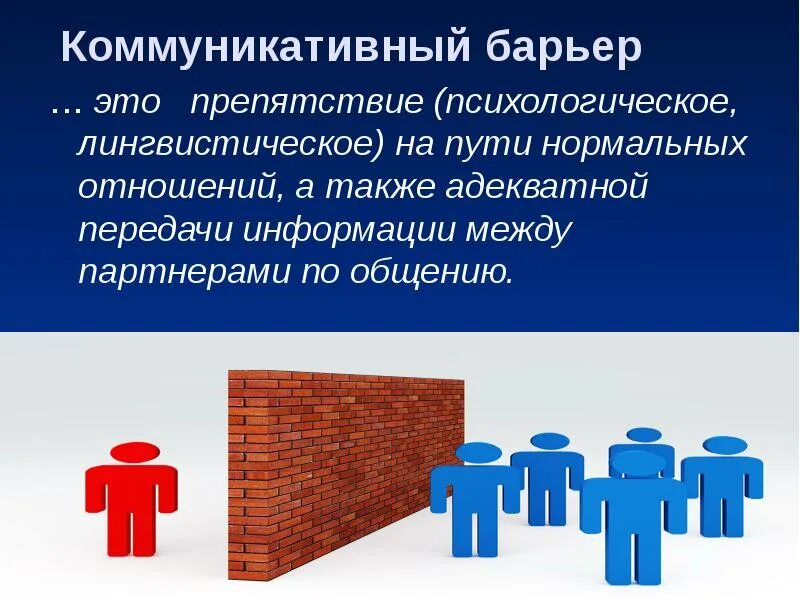 Коммуникативный барьер

... это препятствие (психологическое, лингвистическое) на пути нормальных отношений, а также адекватной передачи информации между партнерами по общению.